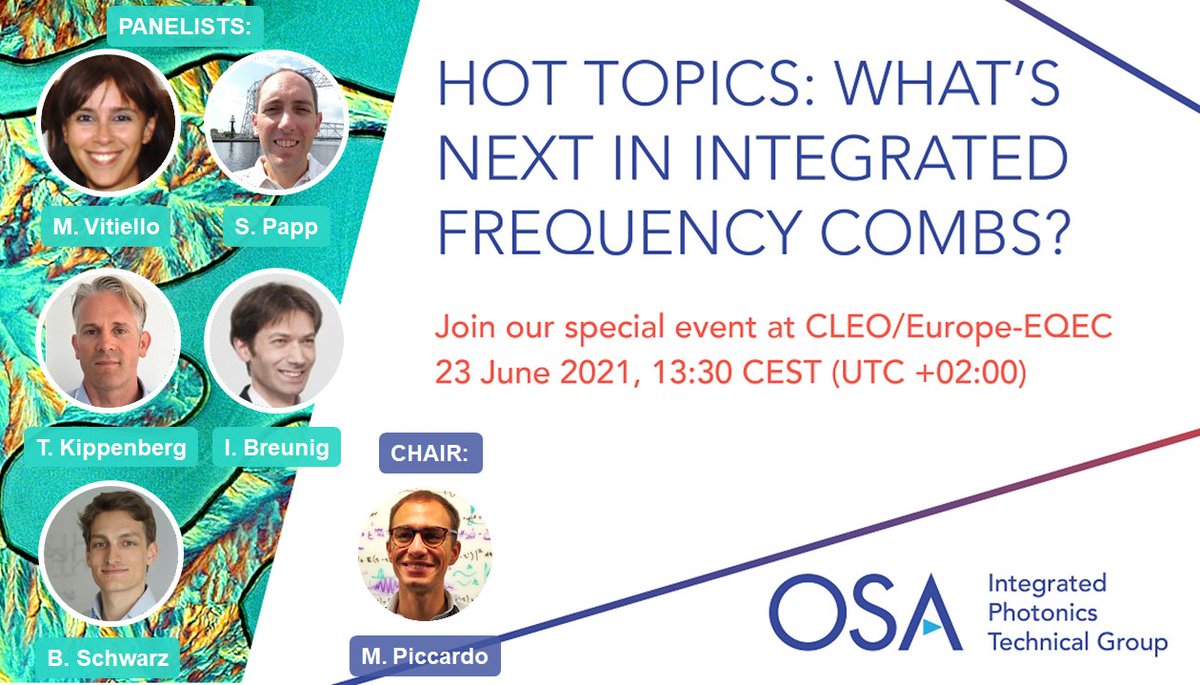 PANELISTS:

M. Vitiello

S. Papp

T. Kippenberg

I. Breunig

B. Schwarz

HOT TOPICS: WHAT'S NEXT IN INTEGRATED FREQUENCY COMBS?

Join our special event at CLEO/Europe-EQEC
23 June 2021, 13:30 CEST (UTC +02:00)

CHAIR:

M. Piccardo

OSA Integrated Photonics Technical Group